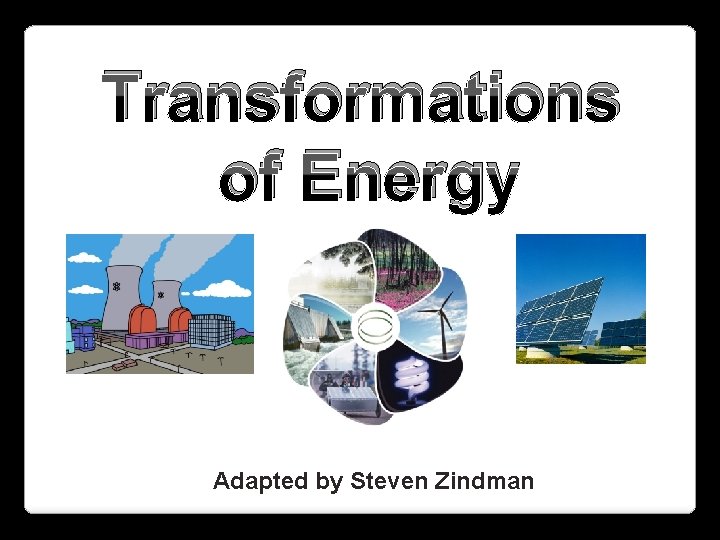 Transformations of Energy

Adapted by Steven Zindman